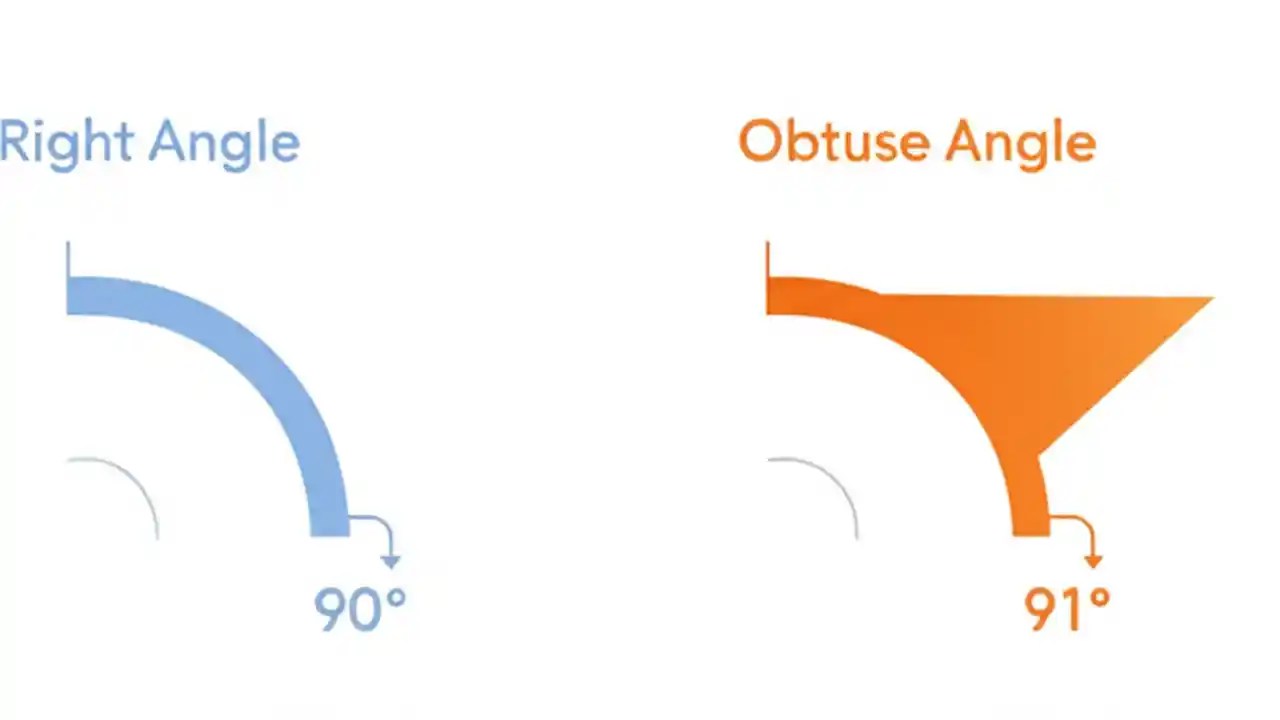 Right Angle

90°

Obtuse Angle

91°